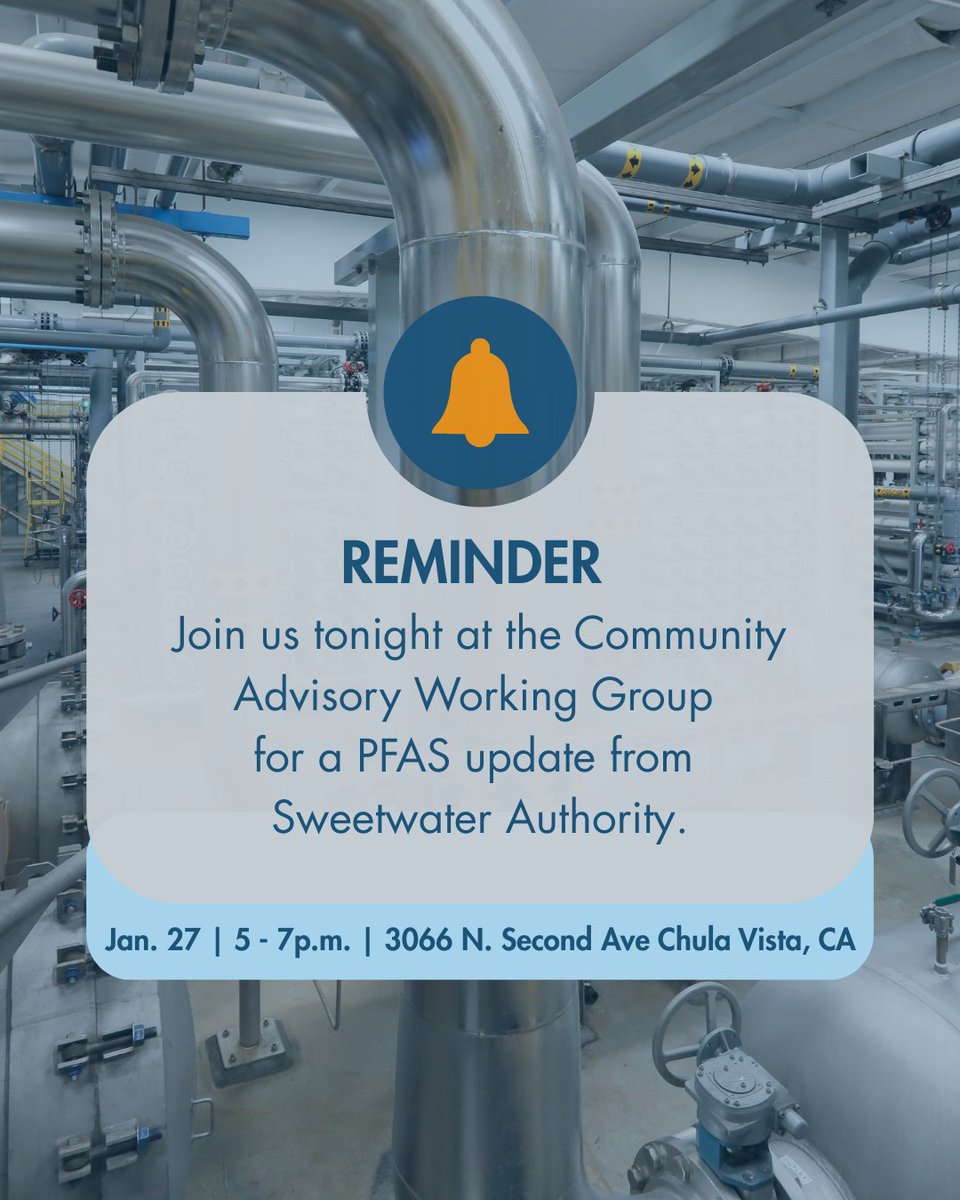 REMINDER

Join us tonight at the Community Advisory Working Group for a PFAS update from Sweetwater Authority.

Jan. 27 | 5 - 7p.m. | 3066 N. Second Ave Chula Vista, CA